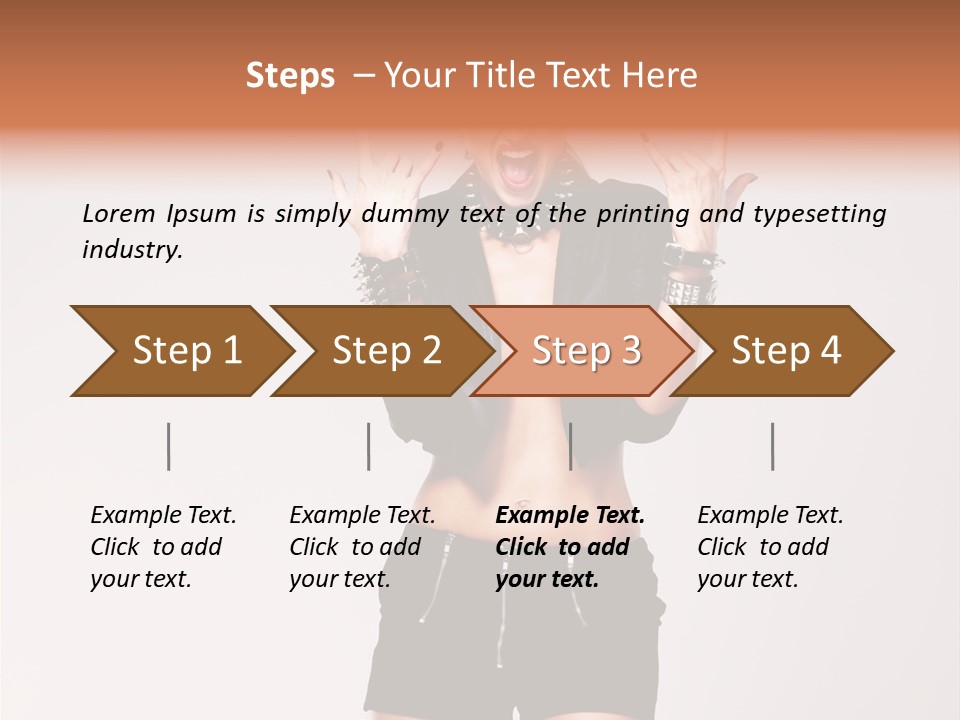 Steps – Your Title Text Here

Lorem Ipsum is simply dummy text of the printing and typesetting industry.

Step 1

Step 2

Step 3

Step 4

Example Text. Click to add your text.

Example Text. Click to add your text.

Example Text. Click to add your text.

Example Text. Click to add your text.